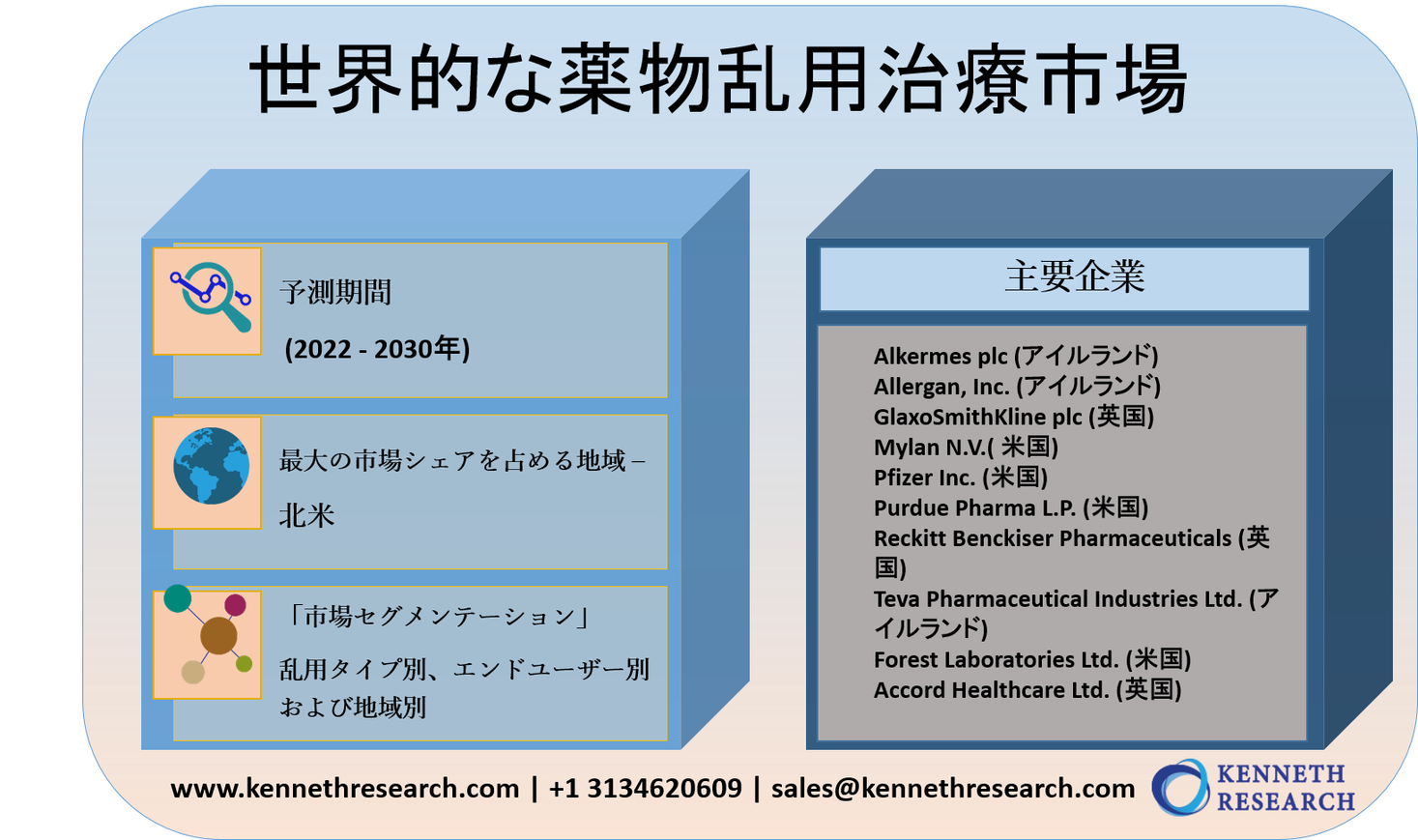 世界的な薬物乱用治療市場

予測期間

(2022 - 2030年)

最大の市場シェアを占める地域 –

北米

「市場セグメンテーション」

乱用タイプ別、エンドユーザー別および地域別

主要企業

Alkermes plc (アイルランド)
Allergan, Inc. (アイルランド)
GlaxoSmithKline plc (英国)
Mylan N.V.( 米国)
Pfizer Inc. (米国)
Purdue Pharma L.P. (米国)
Reckitt Benckiser Pharmaceuticals (英国)
Teva Pharmaceutical Industries Ltd. (アイルランド)
Forest Laboratories Ltd. (米国)
Accord Healthcare Ltd. (英国)

www.kennethresearch.com | +1 3134620609 | sales@kennethresearch.com

KENNETH RESEARCH